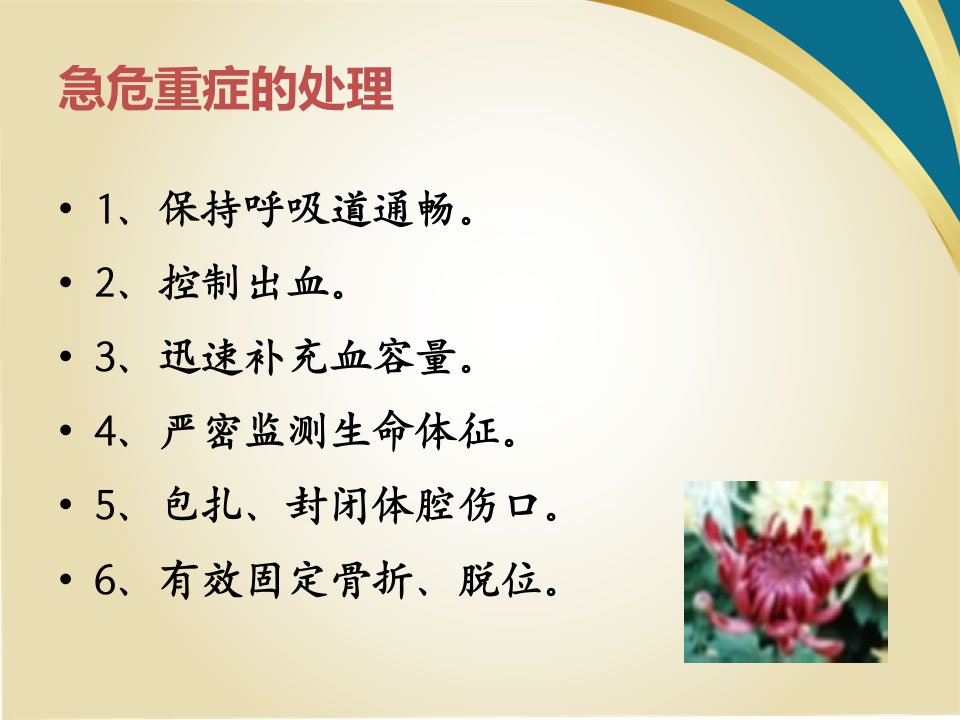 急危重症的处理

• 1、保持呼吸道通畅。
• 2、控制出血。
• 3、迅速补充血容量。
• 4、严密监测生命体征。
• 5、包扎、封闭体腔伤口。
• 6、有效固定骨折、脱位。